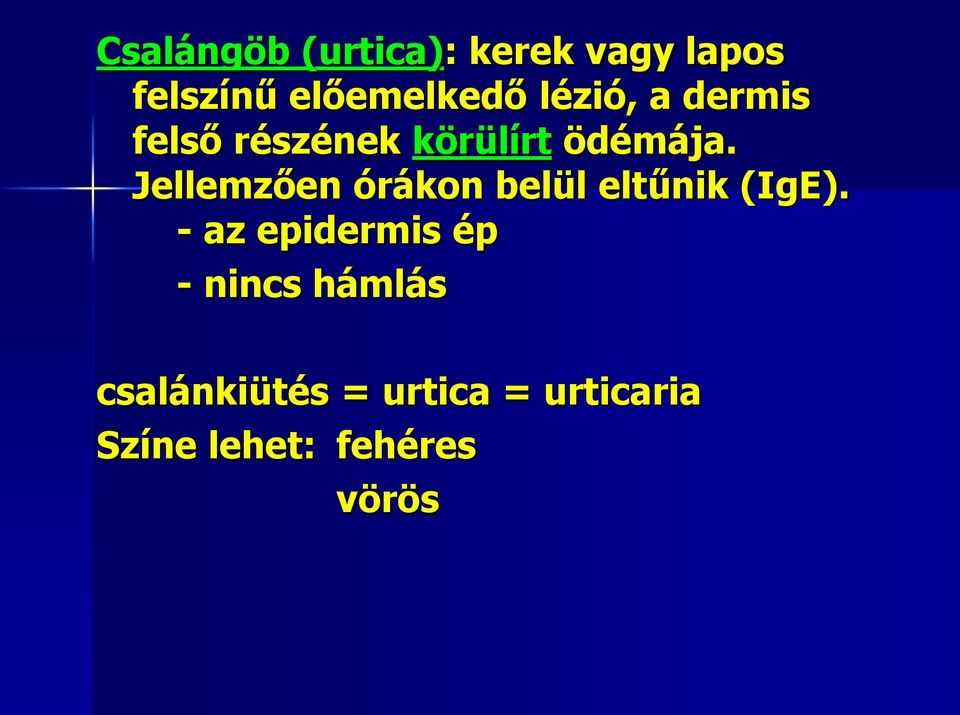 Csalángöb (urtica): kerek vagy lapos felszínű előemelkedő lézió, a dermis felső részének körülírt ödémája. Jellemzően órákon belül eltűnik (IgE).
- az epidermis ép
- nincs hámlás

csalánkiütés = urtica = urticaria
Színe lehet: fehéres
vörös